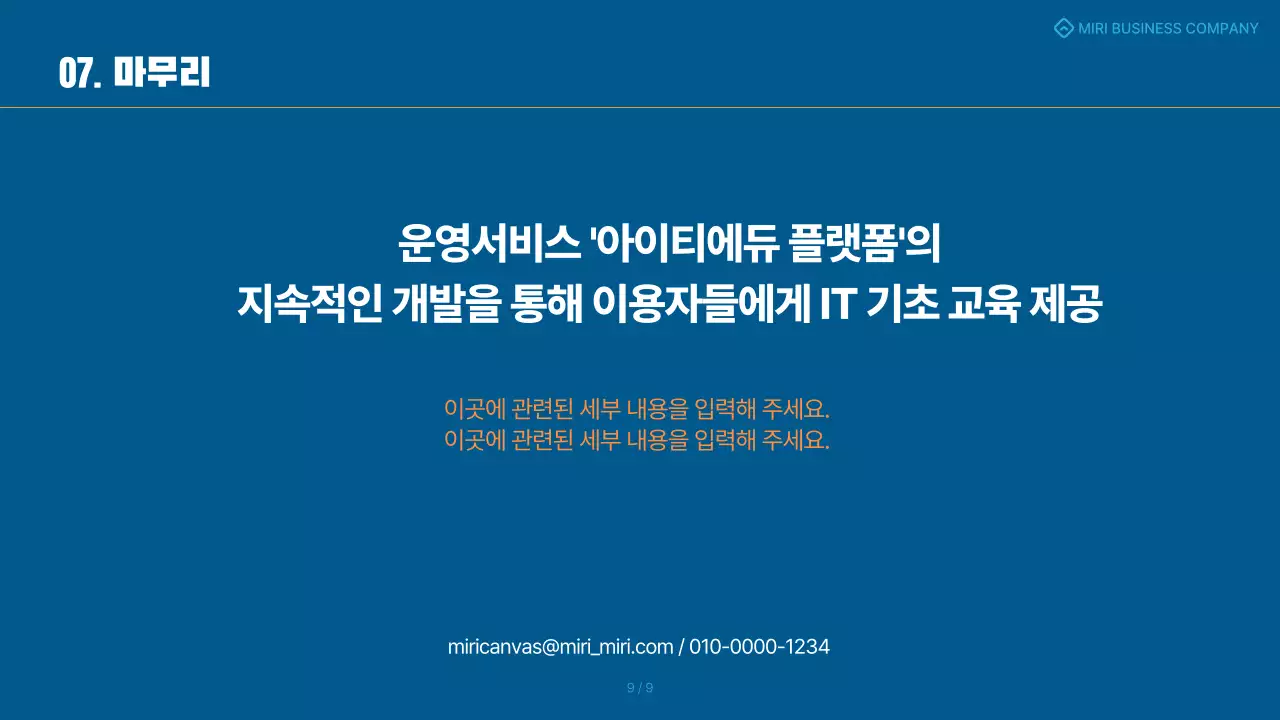 MIRI BUSINESS COMPANY

07. 마무리

운영서비스 '아이티에듀 플랫폼'의
지속적인 개발을 통해 이용자들에게 IT 기초 교육 제공

이곳에 관련된 세부 내용을 입력해 주세요.
이곳에 관련된 세부 내용을 입력해 주세요.

miricanvas@miri_miri.com / 010-0000-1234

9 / 9